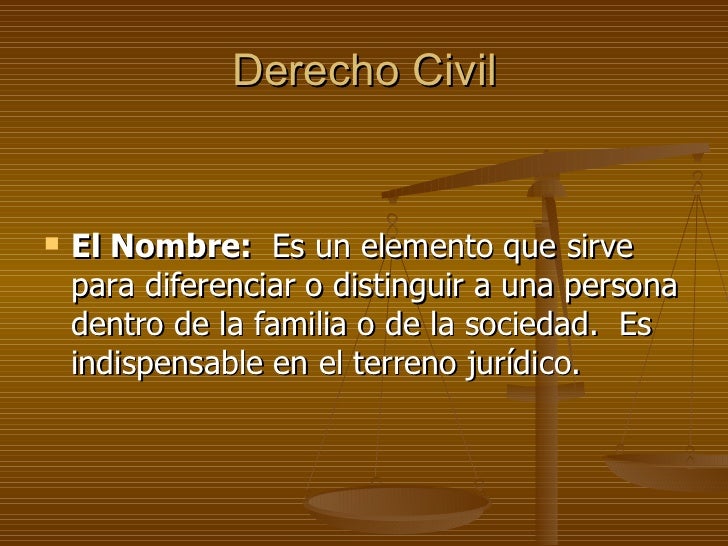 Derecho Civil

El Nombre: Es un elemento que sirve para diferenciar o distinguir a una persona dentro de la familia o de la sociedad. Es indispensable en el terreno jurídico.